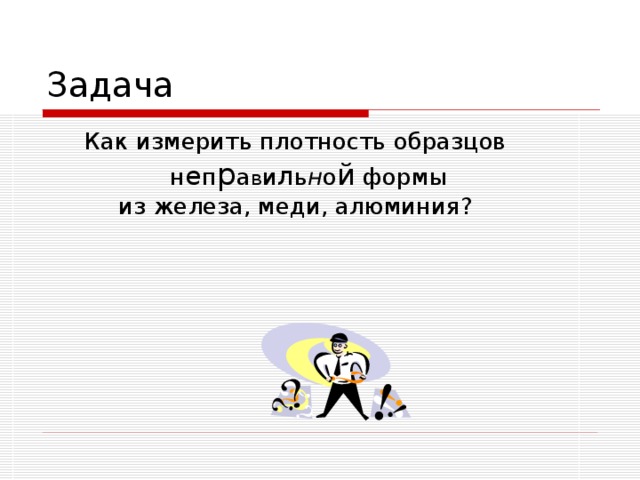 Задача

Как измерить плотность образцов неправильной формы из железа, меди, алюминия?

?

!